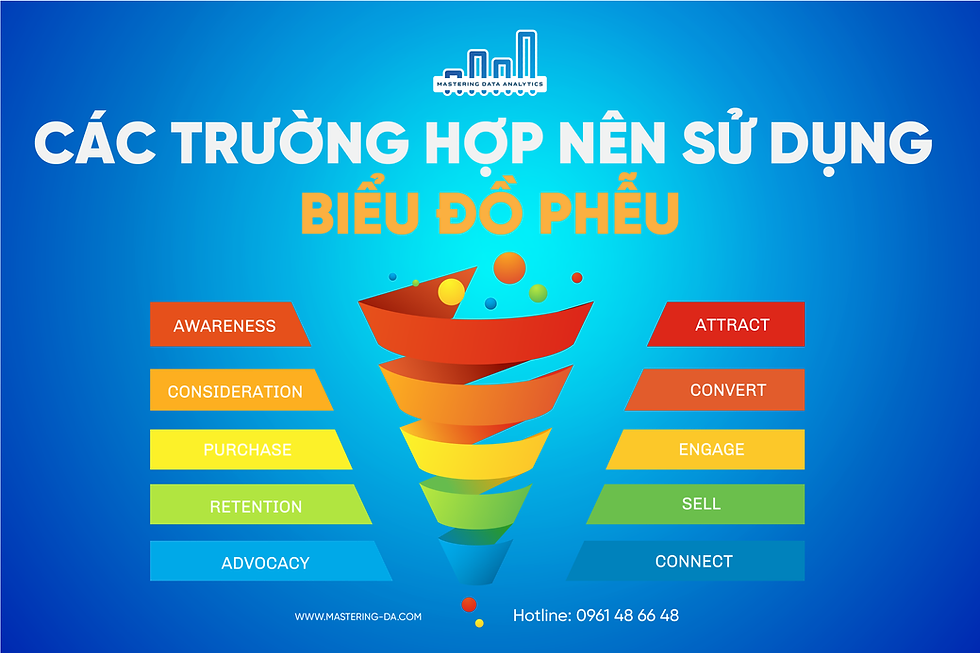 MASTERING DATA ANALYTICS

CÁC TRƯỜNG HỢP NÊN SỬ DỤNG
BIỂU ĐỒ PHỄU

AWARENESS
CONSIDERATION
PURCHASE
RETENTION
ADVOCACY

ATTRACT
CONVERT
ENGAGE
SELL
CONNECT

WWW.MASTERING-DA.COM
Hotline: 0961 48 66 48